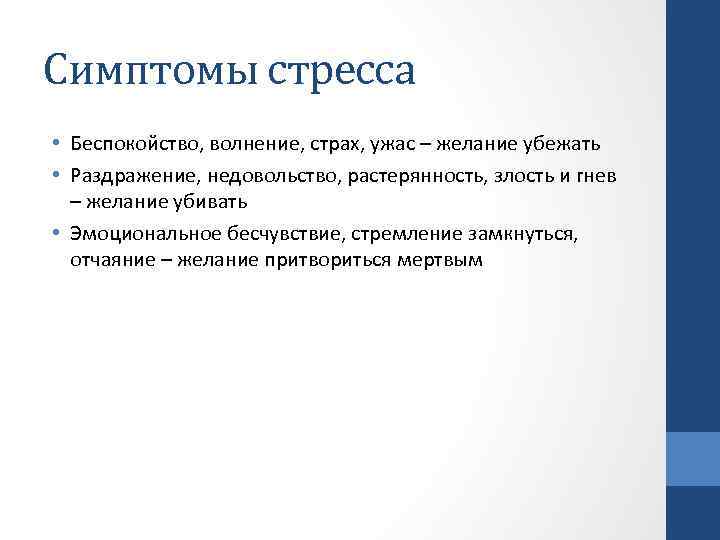 Симптомы стресса

• Беспокойство, волнение, страх, ужас – желание убежать
• Раздражение, недовольство, растерянность, злость и гнев – желание убивать
• Эмоциональное бесчувствие, стремление замкнуться, отчаяние – желание притвориться мертвым